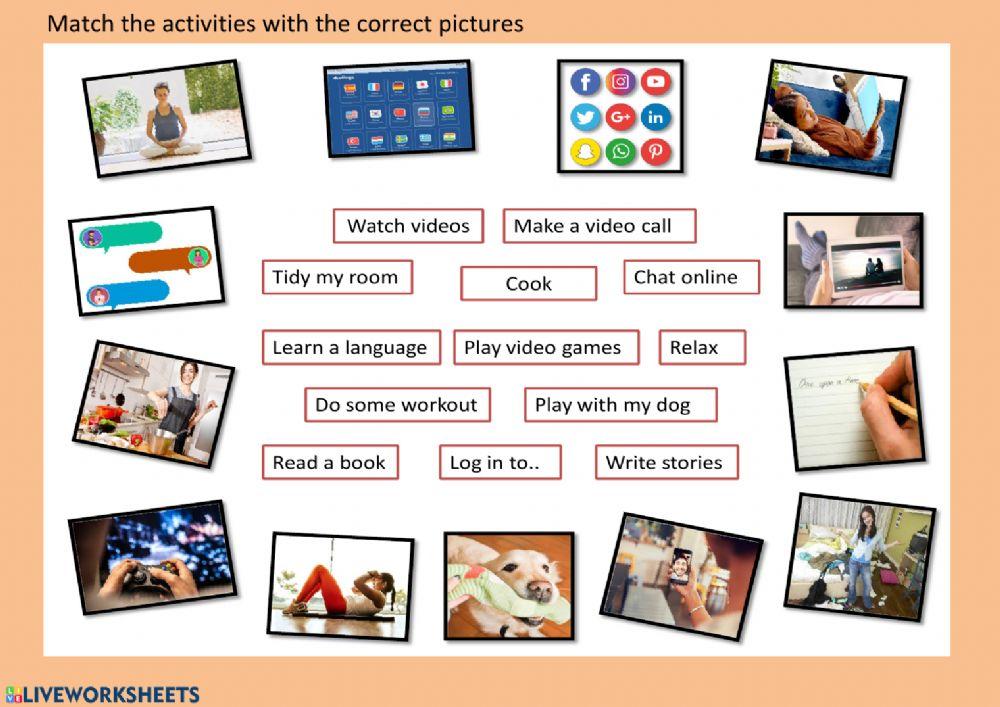 Match the activities with the correct pictures

Watch videos
Make a video call
Tidy my room
Cook
Chat online
Learn a language
Play video games
Relax
Do some workout
Play with my dog
Read a book
Log in to..
Write stories

Once upon a time

LIVEWORKSHEETS